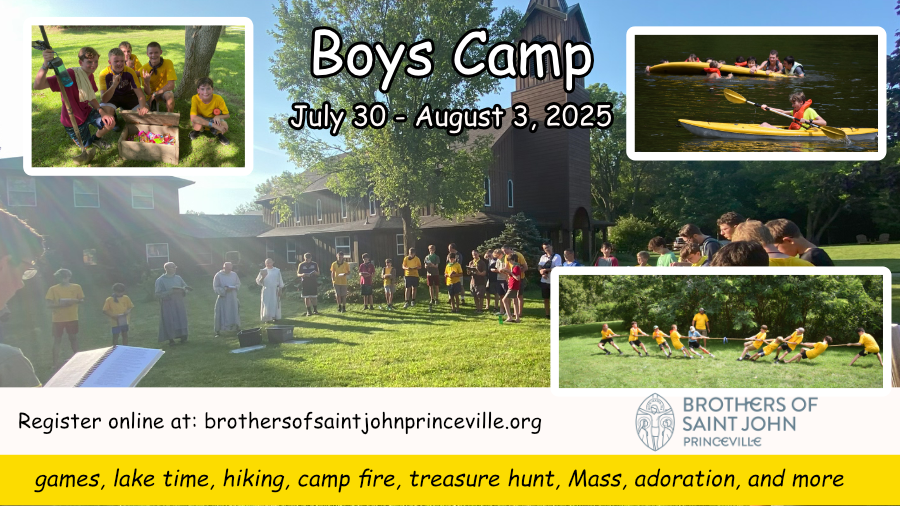 Boys Camp
July 30 - August 3, 2025

Register online at: brothersofsaintjohnprinceville.org

BROTHERS OF SAINT JOHN PRINCEVILLE

games, lake time, hiking, camp fire, treasure hunt, Mass, adoration, and more